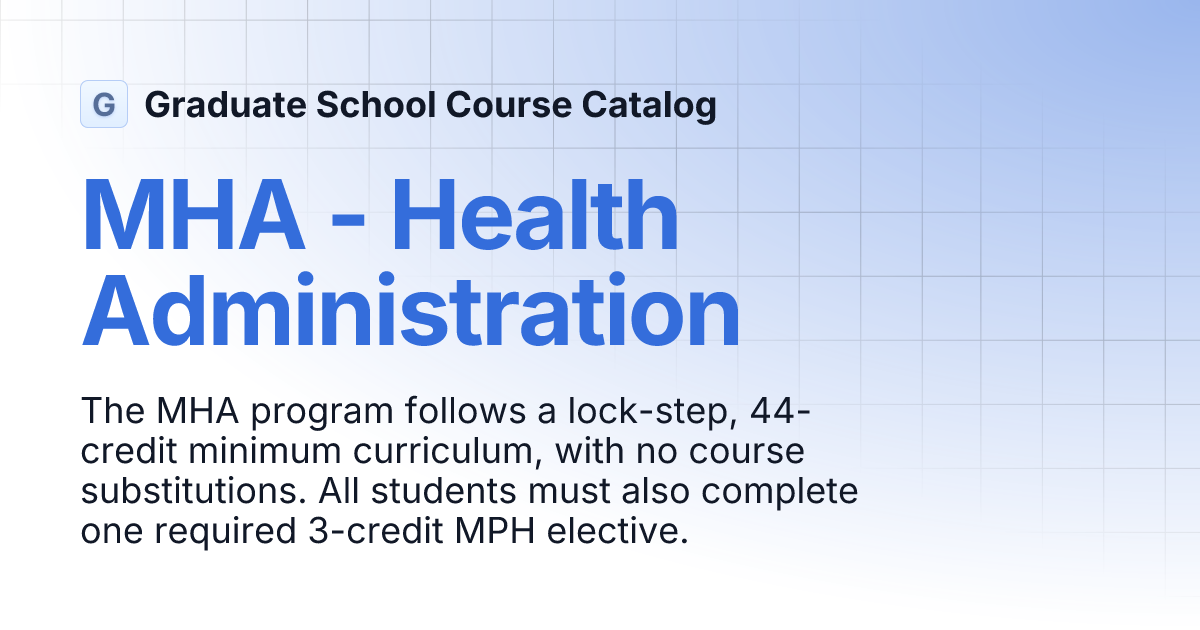 G Graduate School Course Catalog

MHA - Health Administration

The MHA program follows a lock-step, 44-credit minimum curriculum, with no course substitutions. All students must also complete one required 3-credit MPH elective.